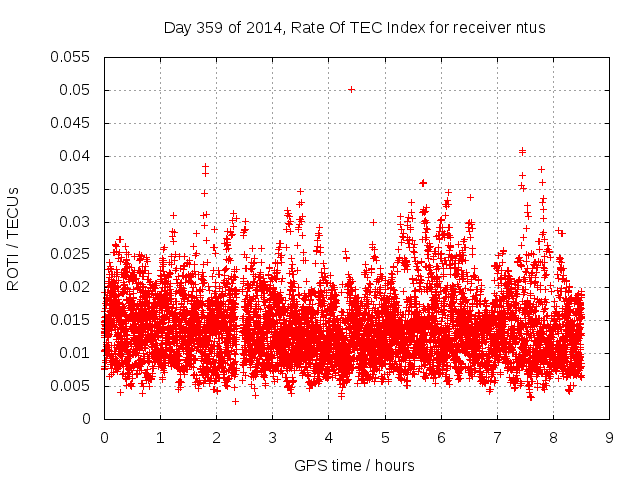 Day 359 of 2014, Rate Of TEC Index for receiver ntus

ROTI / TECUs

0.055
0.05
0.045
0.04
0.035
0.03
0.025
0.02
0.015
0.01
0.005
0

0 1 2 3 4 5 6 7 8 9

GPS time / hours